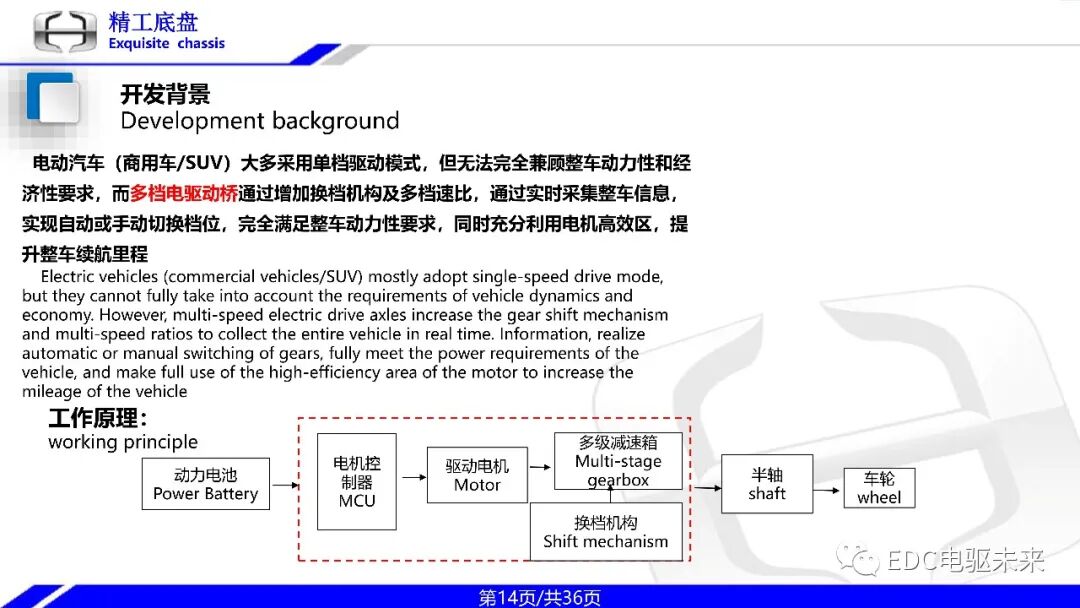 精工底盘
Exquisite chassis

开发背景
Development background

电动汽车（商用车/SUV）大多采用单档驱动模式，但无法完全兼顾整车动力性和经济性要求，而多档电驱动桥通过增加换档机构及多档速比，通过实时采集整车信息，实现自动或手动切换档位，完全满足整车动力性要求，同时充分利用电机高效区，提升整车续航里程

Electric vehicles (commercial vehicles/SUV) mostly adopt single-speed drive mode, but they cannot fully take into account the requirements of vehicle dynamics and economy. However, multi-speed electric drive axles increase the gear shift mechanism and multi-speed ratios to collect the entire vehicle in real time. Information, realize automatic or manual switching of gears, fully meet the power requirements of the vehicle, and make full use of the high-efficiency area of the motor to increase the mileage of the vehicle

工作原理：
working principle

动力电池
Power Battery

电机控制器
MCU

驱动电机
Motor

多级减速箱
Multi-stage gearbox

换档机构
Shift mechanism

半轴
shaft

车轮
wheel

EDC电驱未来

第14页/共36页